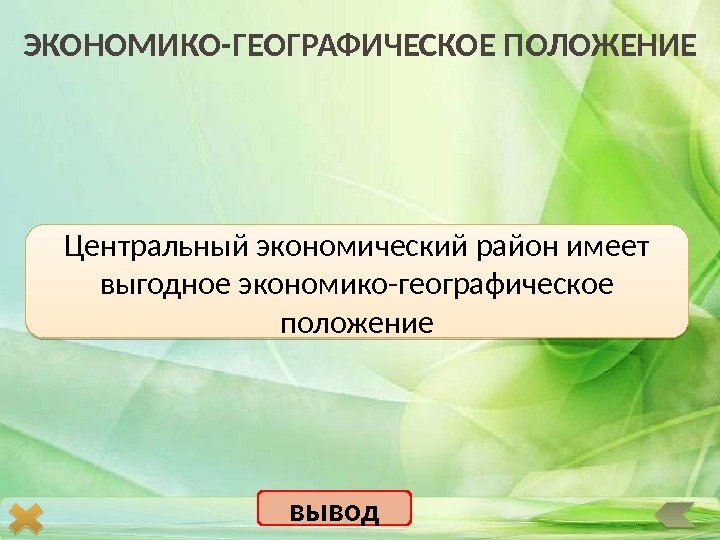 ЭКОНОМИКО-ГЕОГРАФИЧЕСКОЕ ПОЛОЖЕНИЕ

Центральный экономический район имеет выгодное экономико-географическое положение

вывод